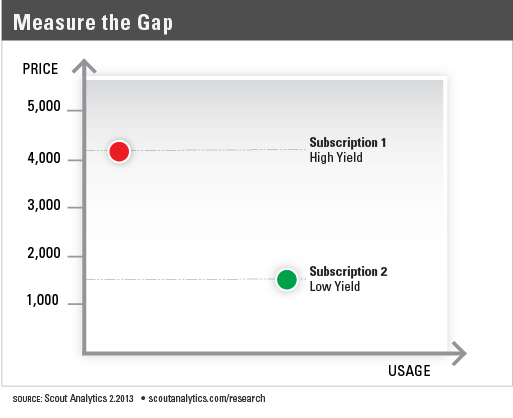 Measure the Gap

PRICE

5,000

4,000

3,000

2,000

1,000

Subscription 1
High Yield

Subscription 2
Low Yield

USAGE

SOURCE: Scout Analytics 2.2013 • scoutanalytics.com/research